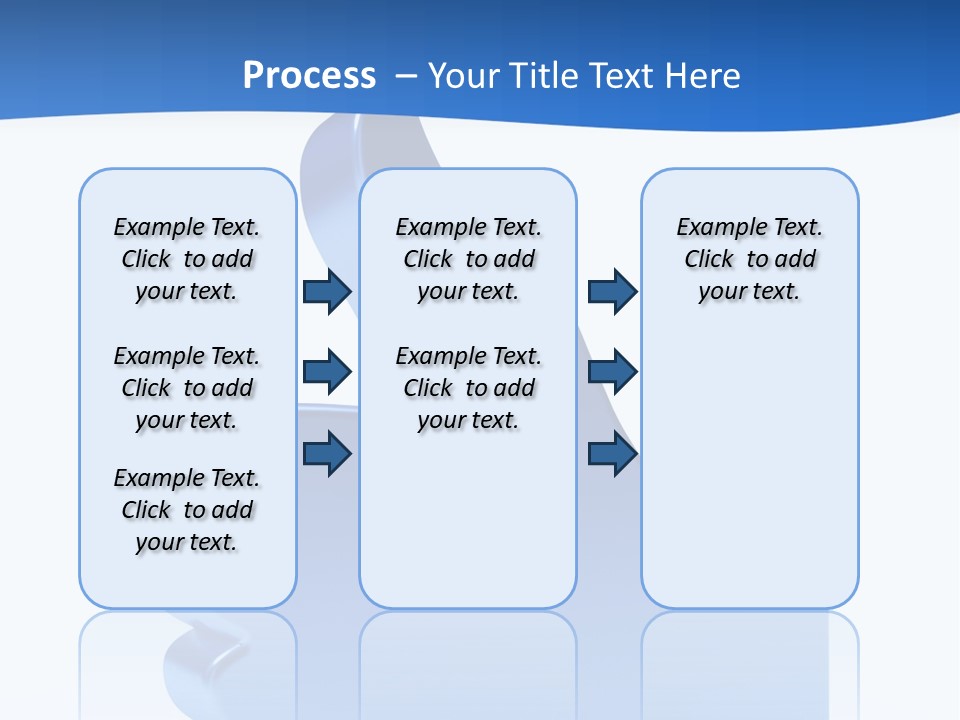 Process – Your Title Text Here

Example Text. Click to add your text.

Example Text. Click to add your text.

Example Text. Click to add your text.

Example Text. Click to add your text.

Example Text. Click to add your text.

Example Text. Click to add your text.